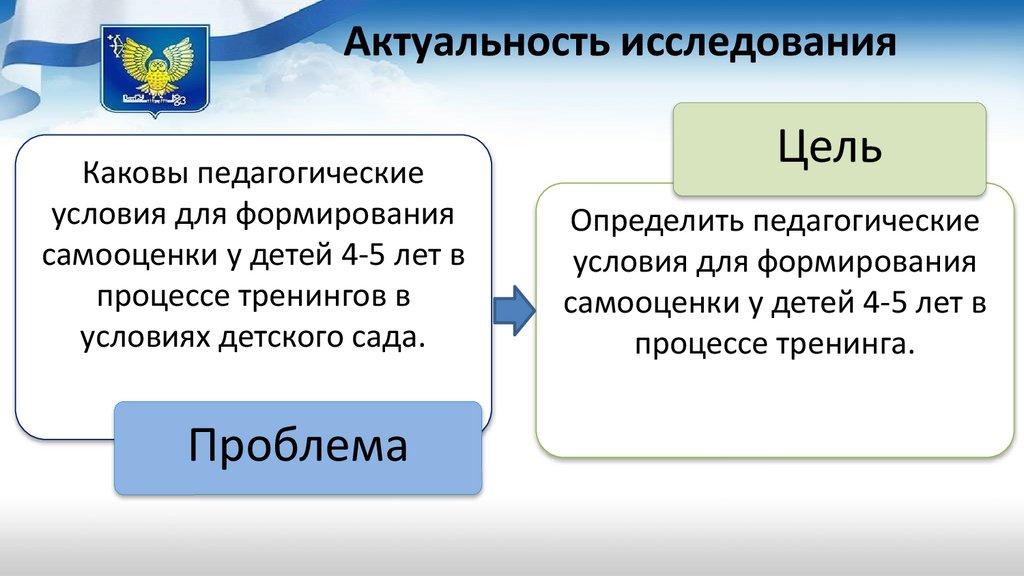 Актуальность исследования

Каковы педагогические условия для формирования самооценки у детей 4-5 лет в процессе тренингов в условиях детского сада.

Проблема

Цель

Определить педагогические условия для формирования самооценки у детей 4-5 лет в процессе тренинга.